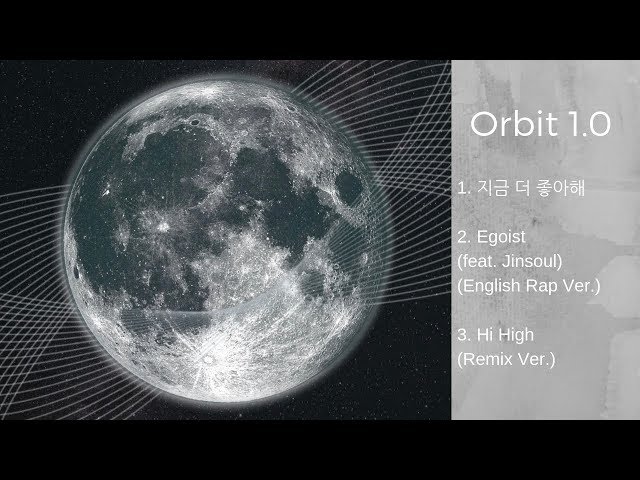 Orbit 1.0

1. 지금 더 좋아해

2. Egoist
(feat. Jinsoul)
(English Rap Ver.)

3. Hi High
(Remix Ver.)